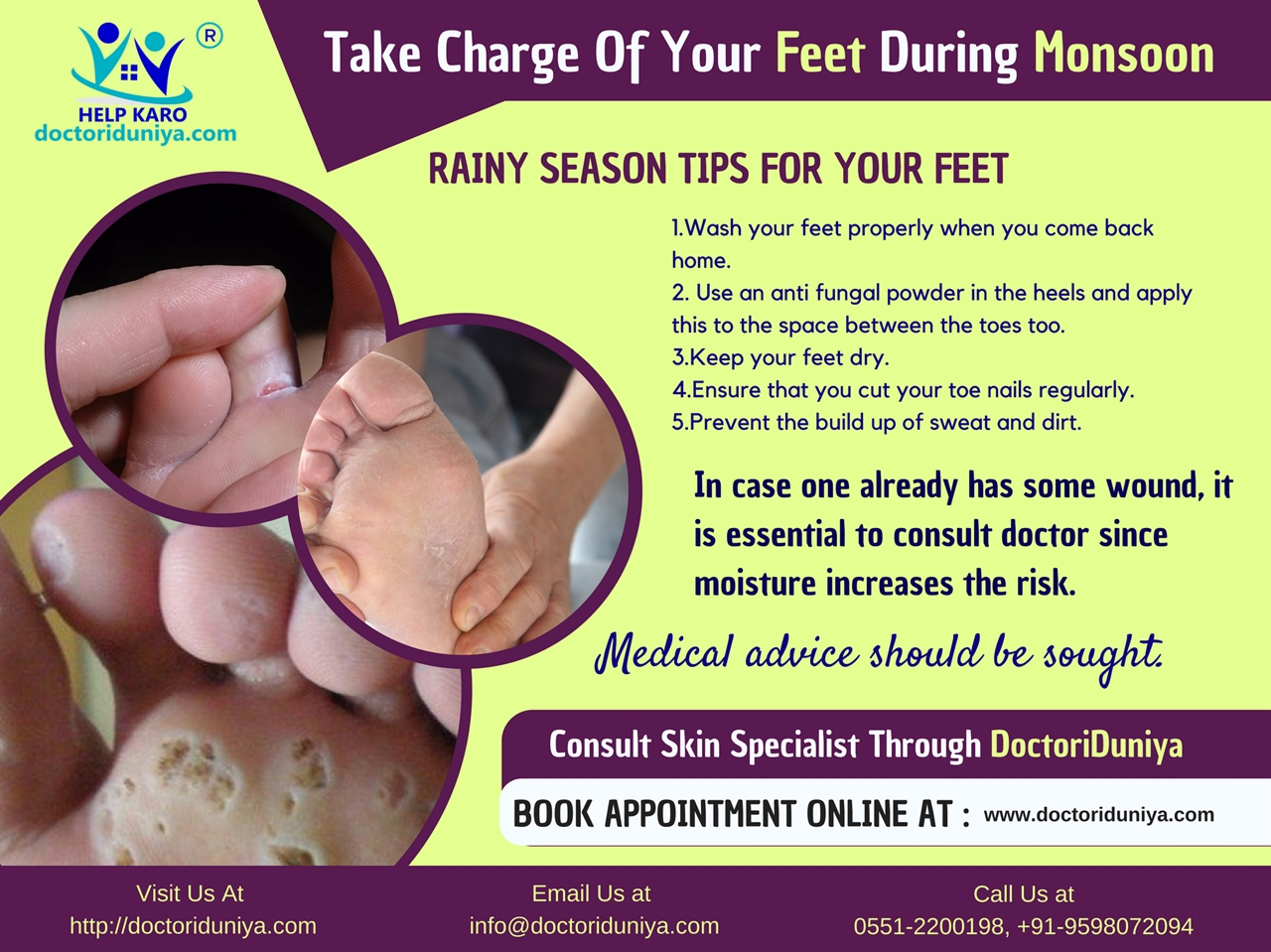 ®
HELP KARO
doctoriduniya.com

Take Charge Of Your Feet During Monsoon

RAINY SEASON TIPS FOR YOUR FEET

1.Wash your feet properly when you come back home.
2. Use an anti fungal powder in the heels and apply this to the space between the toes too.
3.Keep your feet dry.
4.Ensure that you cut your toe nails regularly.
5.Prevent the build up of sweat and dirt.

In case one already has some wound, it is essential to consult doctor since moisture increases the risk.

Medical advice should be sought.

Consult Skin Specialist Through DoctoriDuniya

BOOK APPOINTMENT ONLINE AT : www.doctoriduniya.com

Visit Us At
http://doctoriduniya.com

Email Us at
info@doctoriduniya.com

Call Us at
0551-2200198, +91-9598072094